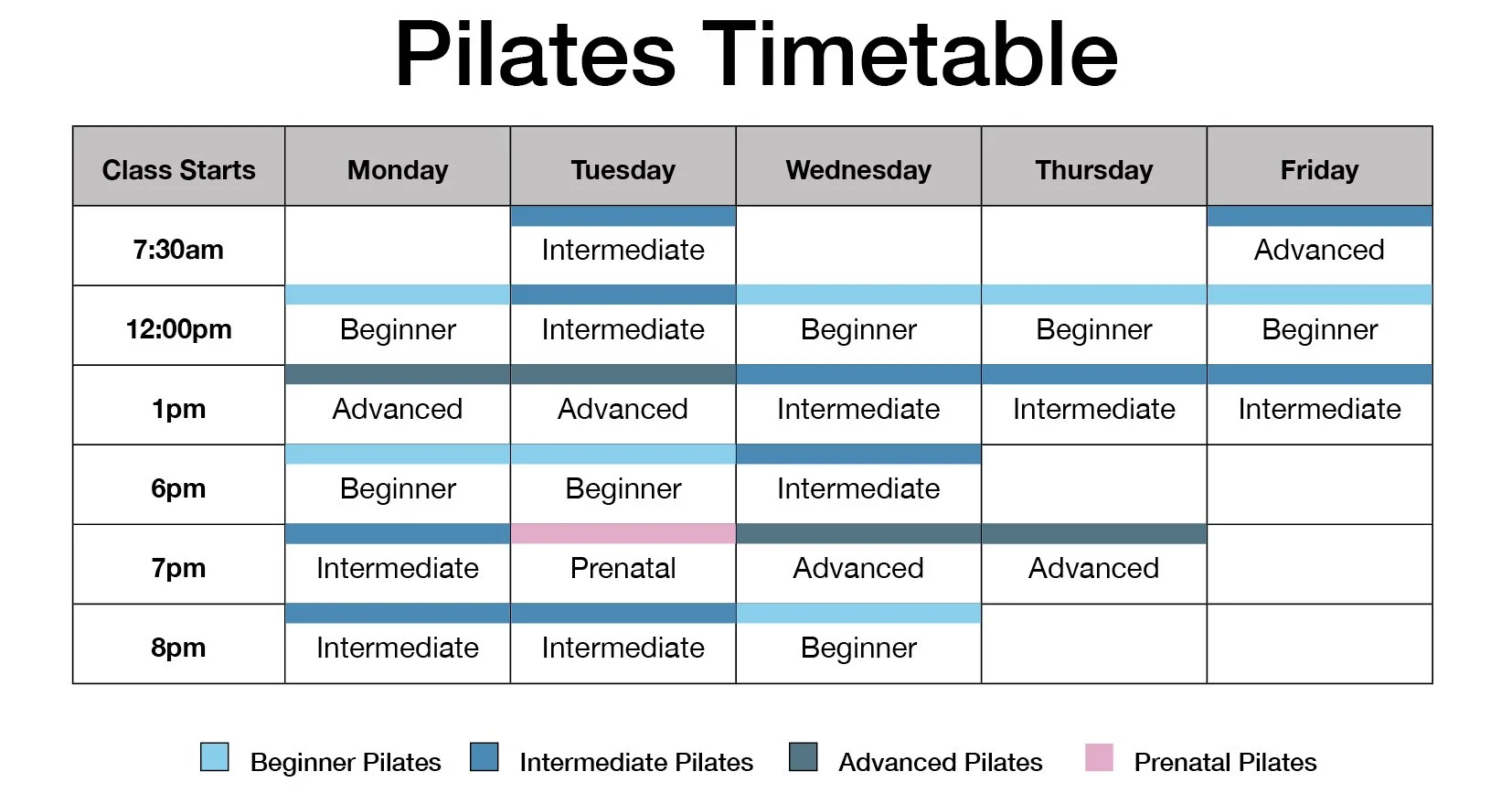 Pilates Timetable

| Class Starts | Monday | Tuesday | Wednesday | Thursday | Friday |
|---|---|---|---|---|---|
| 7:30am | | Intermediate | | | Advanced |
| 12:00pm | Beginner | Intermediate | Beginner | Beginner | Beginner |
| 1pm | Advanced | Advanced | Intermediate | Intermediate | Intermediate |
| 6pm | Beginner | Beginner | Intermediate | | |
| 7pm | Intermediate | Prenatal | Advanced | Advanced | |
| 8pm | Intermediate | Intermediate | Beginner | | |

Beginner Pilates Intermediate Pilates Advanced Pilates Prenatal Pilates